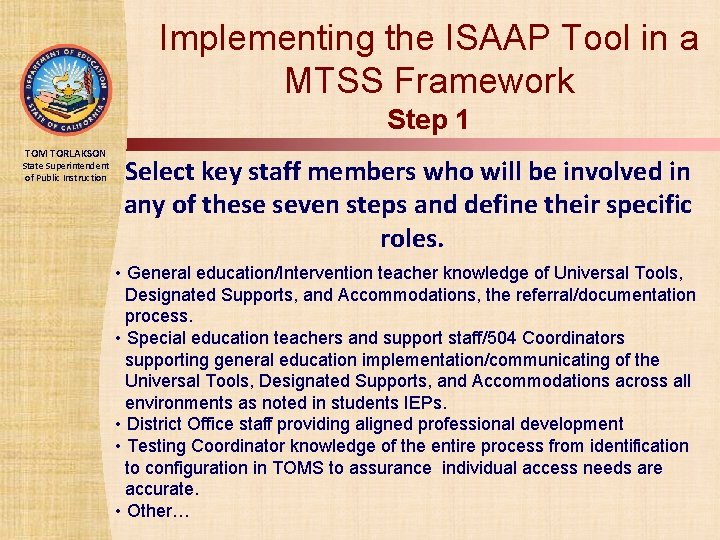 DEPARTMENT OF EDUCATION
STATE OF CALIFORNIA

TOM TORLAKSON
State Superintendent of Public Instruction

Implementing the ISAAP Tool in a MTSS Framework
Step 1

Select key staff members who will be involved in any of these seven steps and define their specific roles.

• General education/Intervention teacher knowledge of Universal Tools, Designated Supports, and Accommodations, the referral/documentation process.
• Special education teachers and support staff/504 Coordinators supporting general education implementation/communicating of the Universal Tools, Designated Supports, and Accommodations across all environments as noted in students IEPs.
• District Office staff providing aligned professional development
• Testing Coordinator knowledge of the entire process from identification to configuration in TOMS to assurance individual access needs are accurate.
• Other…